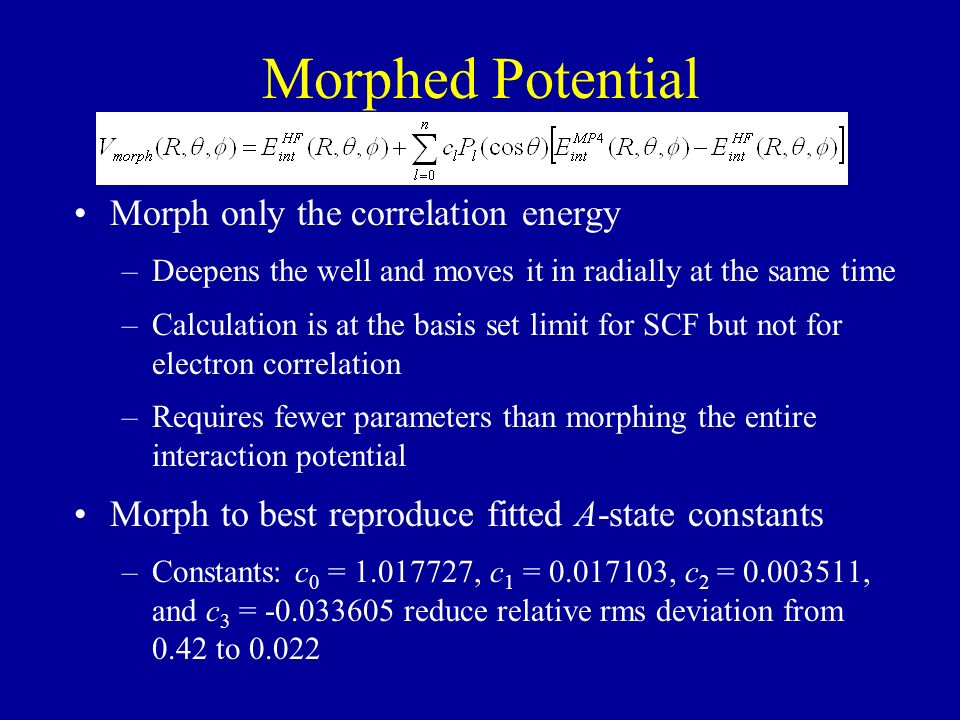 Morphed Potential

$V_{morph}(R,\theta,\phi) = E_{int}^{HF}(R,\theta,\phi) + \sum_{l=0}^{n} c_l P_l(\cos\theta)\left[E_{int}^{MP4}(R,\theta,\phi) - E_{int}^{HF}(R,\theta,\phi)\right]$

• Morph only the correlation energy
– Deepens the well and moves it in radially at the same time
– Calculation is at the basis set limit for SCF but not for electron correlation
– Requires fewer parameters than morphing the entire interaction potential

• Morph to best reproduce fitted $A$-state constants
– Constants: $c_0$ = 1.017727, $c_1$ = 0.017103, $c_2$ = 0.003511, and $c_3$ = -0.033605 reduce relative rms deviation from 0.42 to 0.022